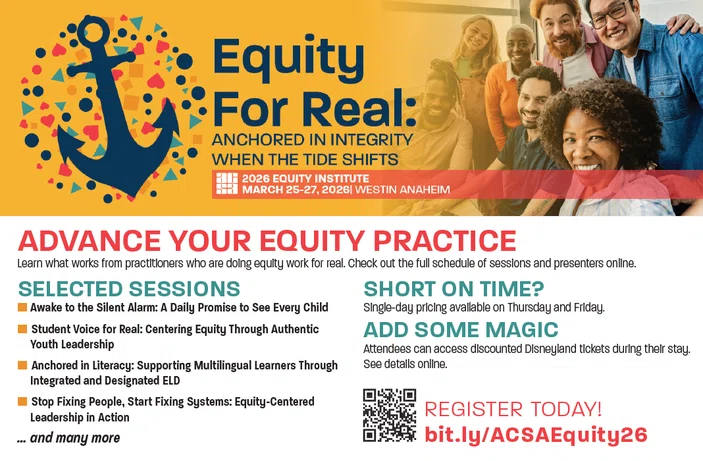 Equity For Real:
ANCHORED IN INTEGRITY WHEN THE TIDE SHIFTS

2026 EQUITY INSTITUTE
MARCH 25-27, 2026| WESTIN ANAHEIM

ADVANCE YOUR EQUITY PRACTICE
Learn what works from practitioners who are doing equity work for real. Check out the full schedule of sessions and presenters online.

SELECTED SESSIONS
Awake to the Silent Alarm: A Daily Promise to See Every Child
Student Voice for Real: Centering Equity Through Authentic Youth Leadership
Anchored in Literacy: Supporting Multilingual Learners Through Integrated and Designated ELD
Stop Fixing People, Start Fixing Systems: Equity-Centered Leadership in Action
... and many more

SHORT ON TIME?
Single-day pricing available on Thursday and Friday.

ADD SOME MAGIC
Attendees can access discounted Disneyland tickets during their stay. See details online.

REGISTER TODAY!
bit.ly/ACSAEquity26